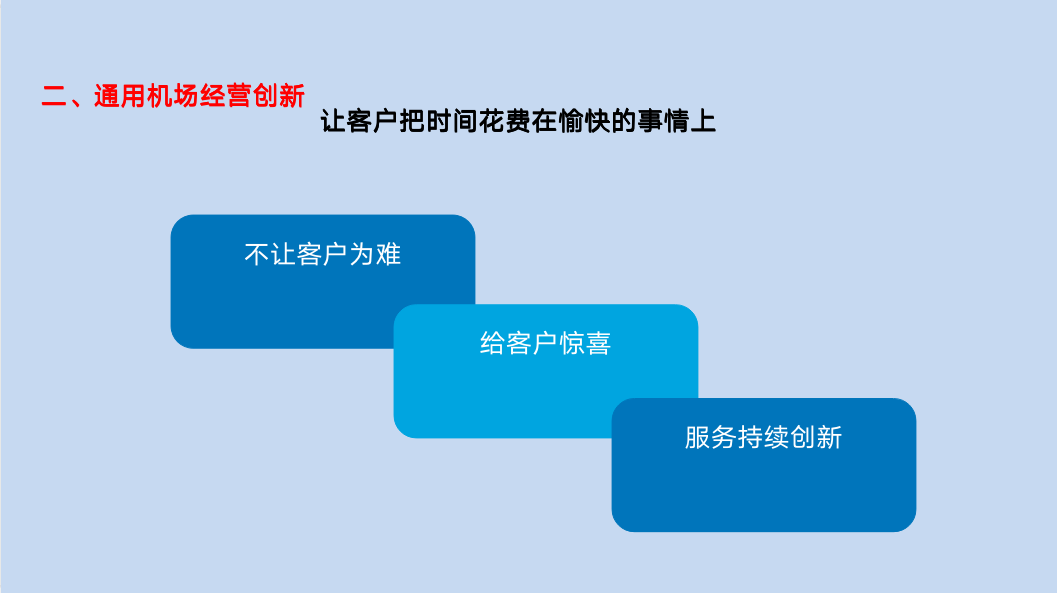 二、通用机场经营创新

让客户把时间花费在愉快的事情上

不让客户为难

给客户惊喜

服务持续创新